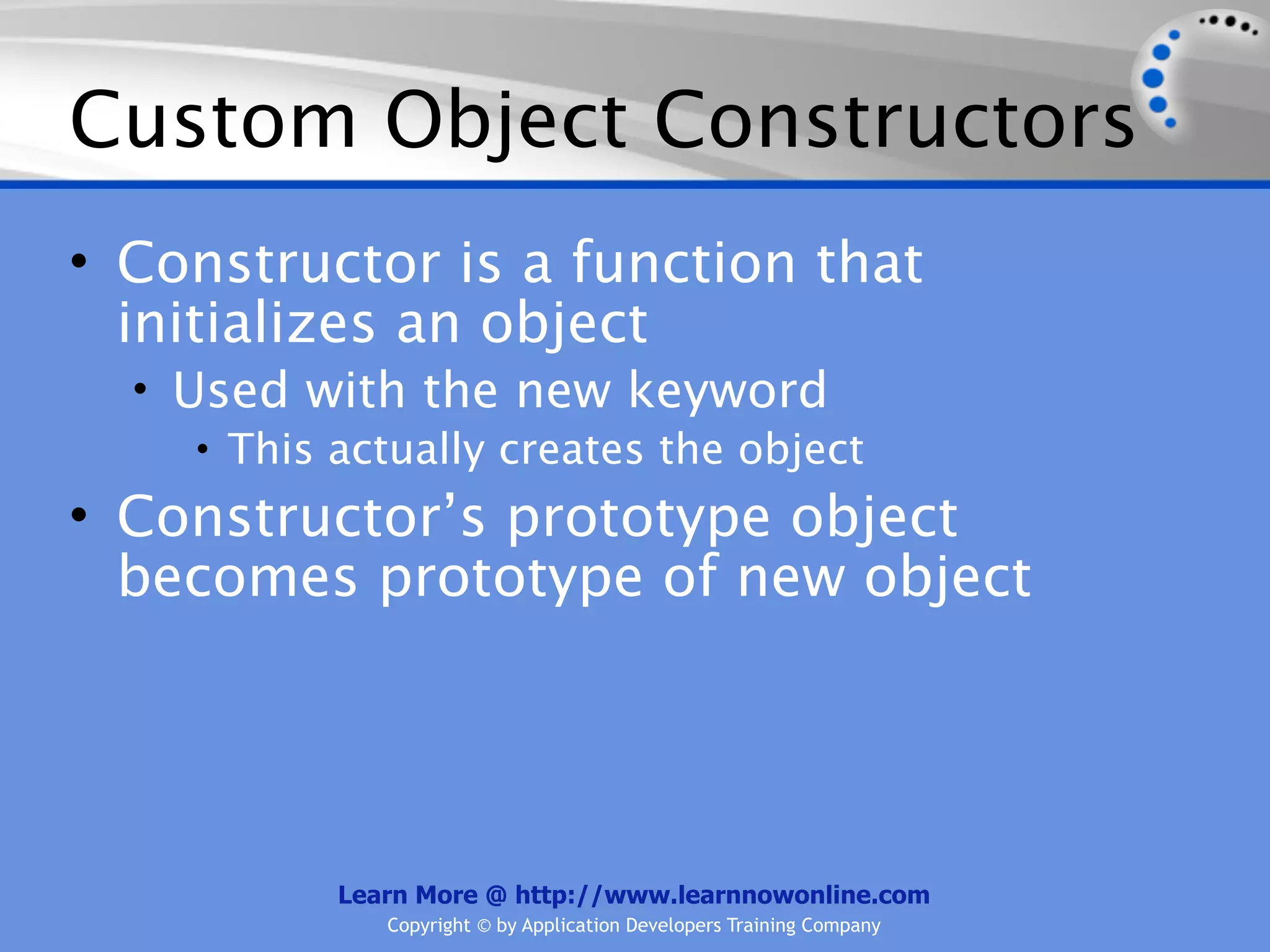 Custom Object Constructors

• Constructor is a function that initializes an object
  • Used with the new keyword
    • This actually creates the object
• Constructor’s prototype object becomes prototype of new object

Learn More @ http://www.learnnowonline.com
Copyright © by Application Developers Training Company